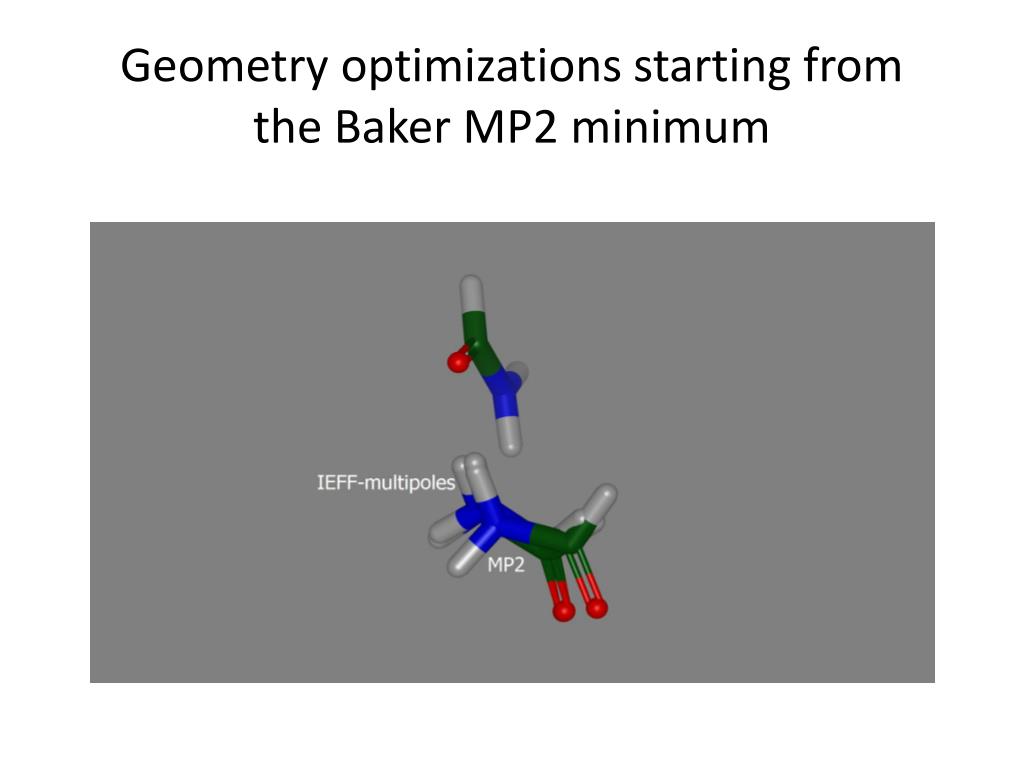 Geometry optimizations starting from the Baker MP2 minimum

IEFF-multipoles

MP2